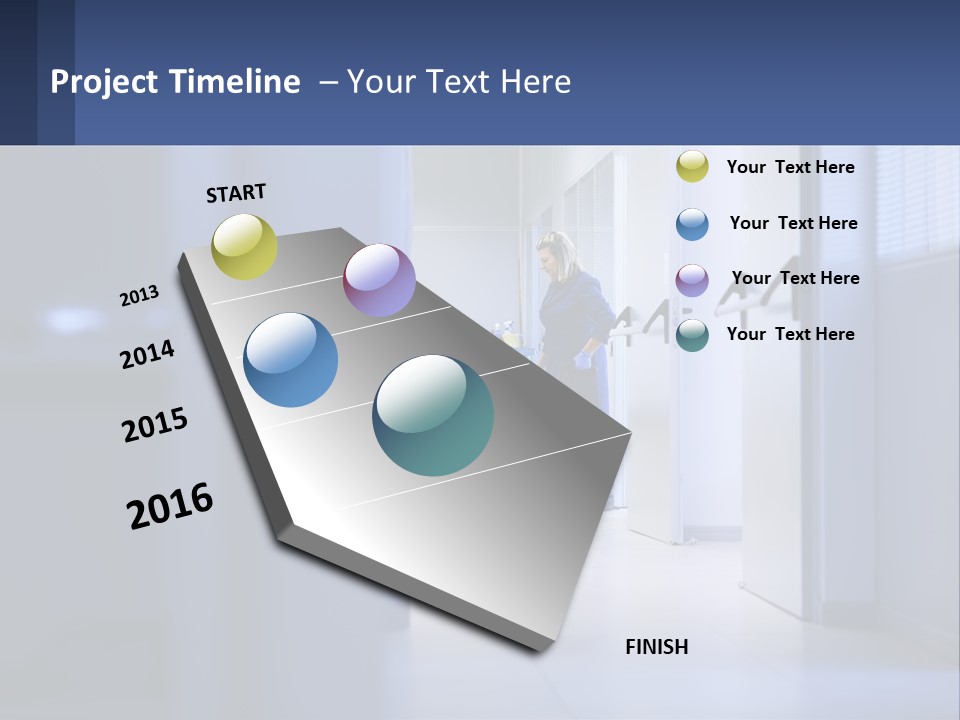 Project Timeline – Your Text Here

START

2013

2014

2015

2016

FINISH

Your Text Here

Your Text Here

Your Text Here

Your Text Here